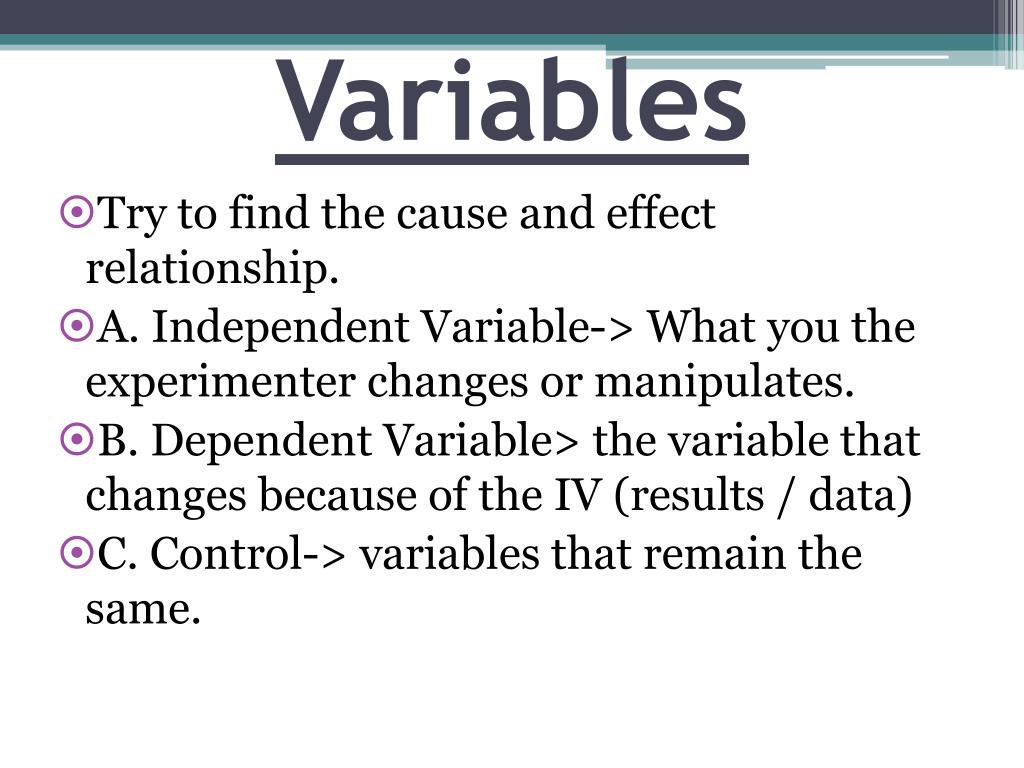 Variables

Try to find the cause and effect relationship.

A. Independent Variable-> What you the experimenter changes or manipulates.

B. Dependent Variable> the variable that changes because of the IV (results / data)

C. Control-> variables that remain the same.